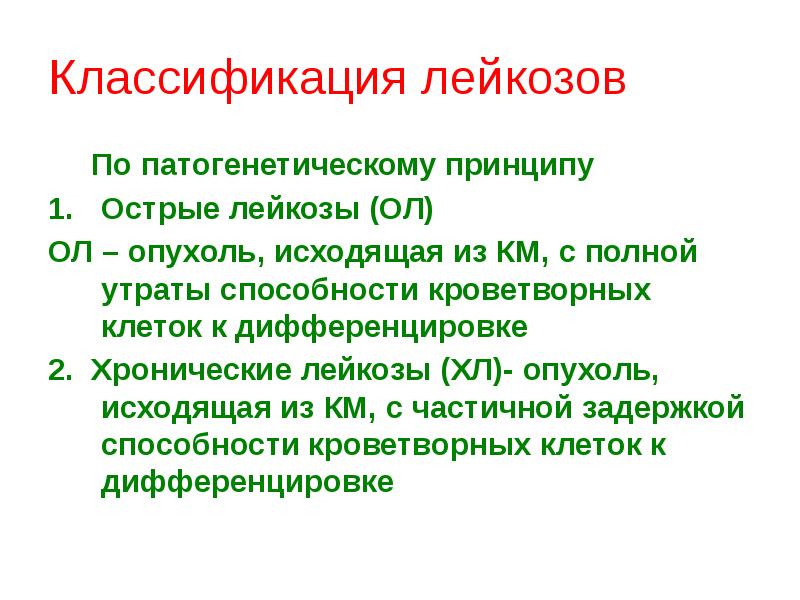 Классификация лейкозов

По патогенетическому принципу

1. Острые лейкозы (ОЛ)

ОЛ – опухоль, исходящая из КМ, с полной утраты способности кроветворных клеток к дифференцировке

2. Хронические лейкозы (ХЛ)- опухоль, исходящая из КМ, с частичной задержкой способности кроветворных клеток к дифференцировке